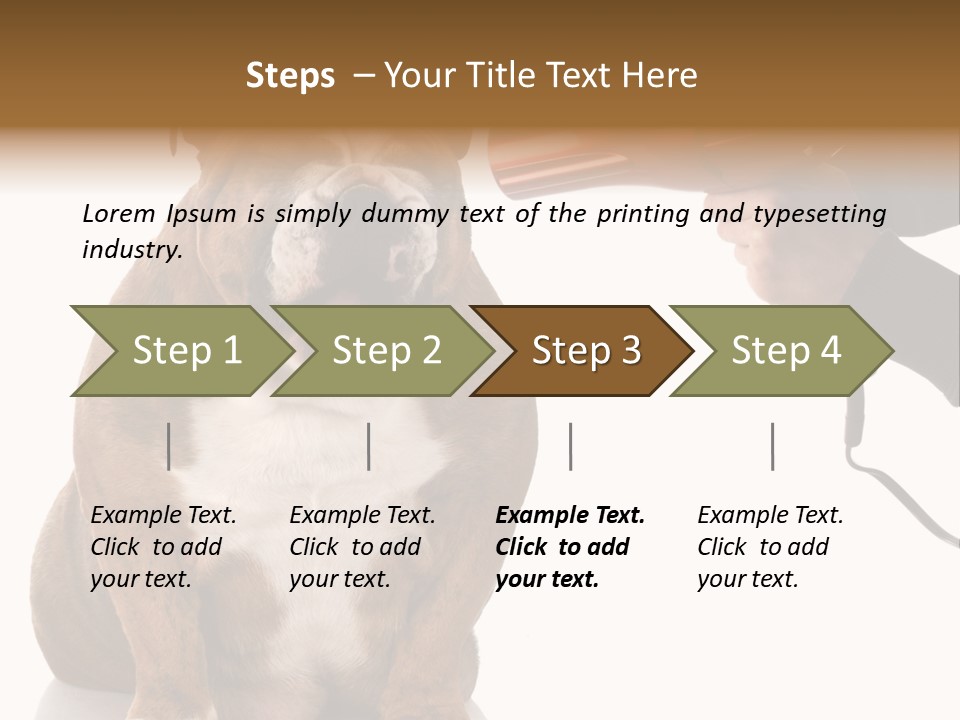 Steps – Your Title Text Here

Lorem Ipsum is simply dummy text of the printing and typesetting industry.

Step 1

Step 2

Step 3

Step 4

Example Text. Click to add your text.

Example Text. Click to add your text.

Example Text. Click to add your text.

Example Text. Click to add your text.